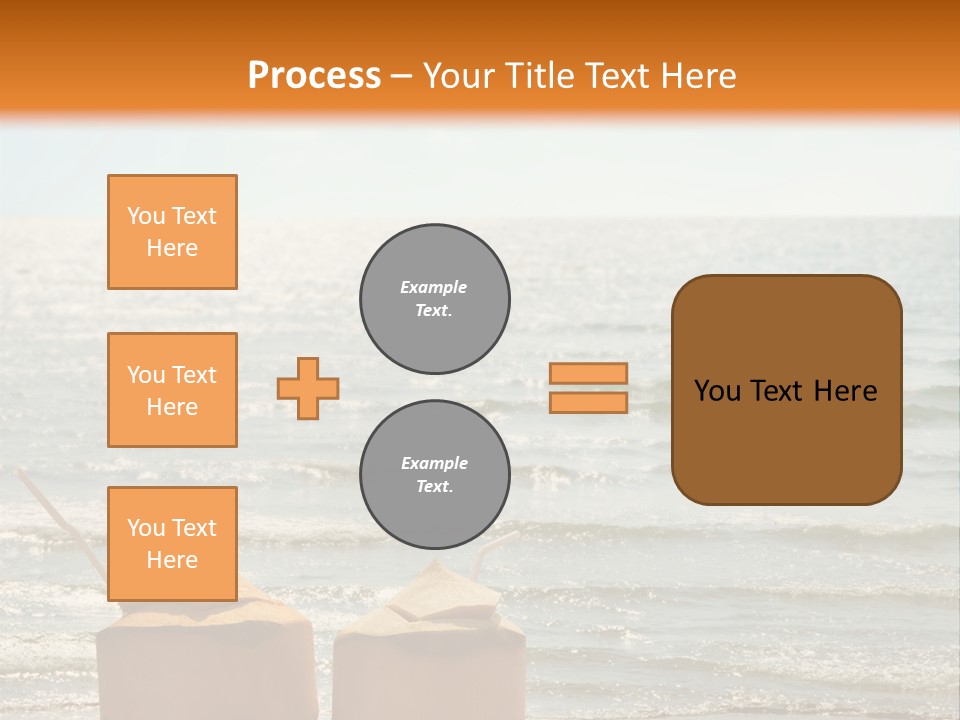 Process – Your Title Text Here

You Text Here

You Text Here

You Text Here

Example Text.

Example Text.

You Text Here